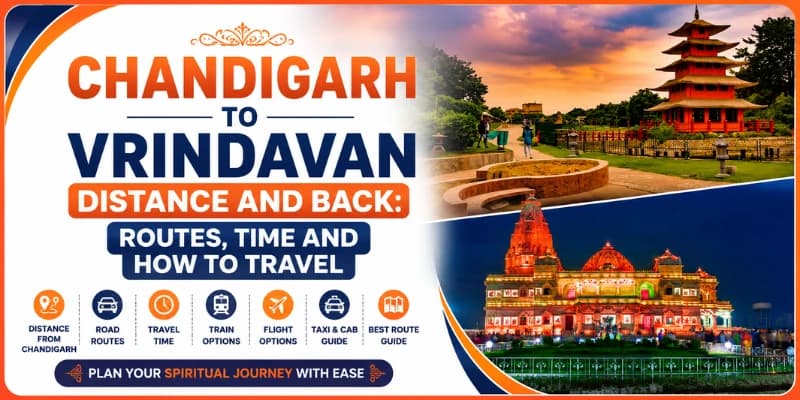 CHANDIGARH
TO
VRINDAVAN
DISTANCE AND BACK:
ROUTES, TIME AND HOW TO TRAVEL

DISTANCE FROM CHANDIGARH
ROAD ROUTES
TRAVEL TIME
TRAIN OPTIONS
FLIGHT OPTIONS
TAXI & CAB GUIDE
BEST ROUTE GUIDE

PLAN YOUR SPIRITUAL JOURNEY WITH EASE